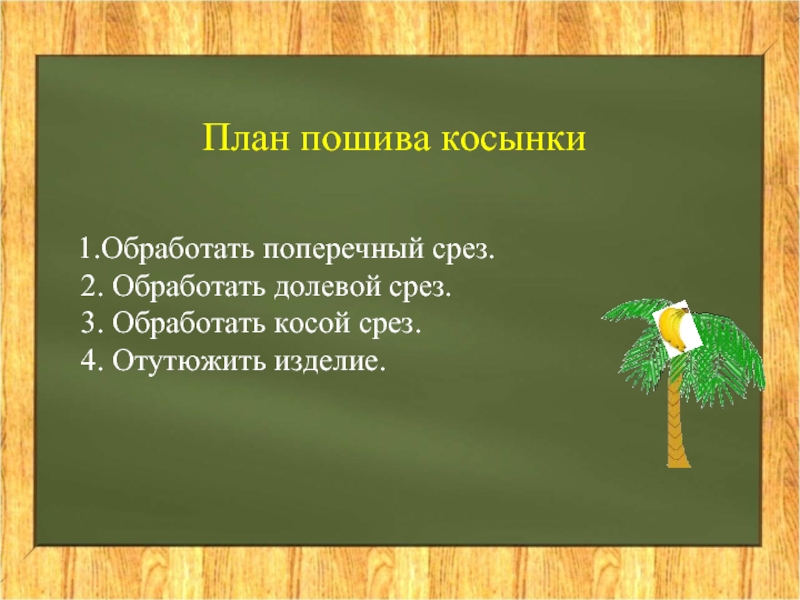 План пошива косынки

1.Обработать поперечный срез.
2. Обработать долевой срез.
3. Обработать косой срез.
4. Отутюжить изделие.